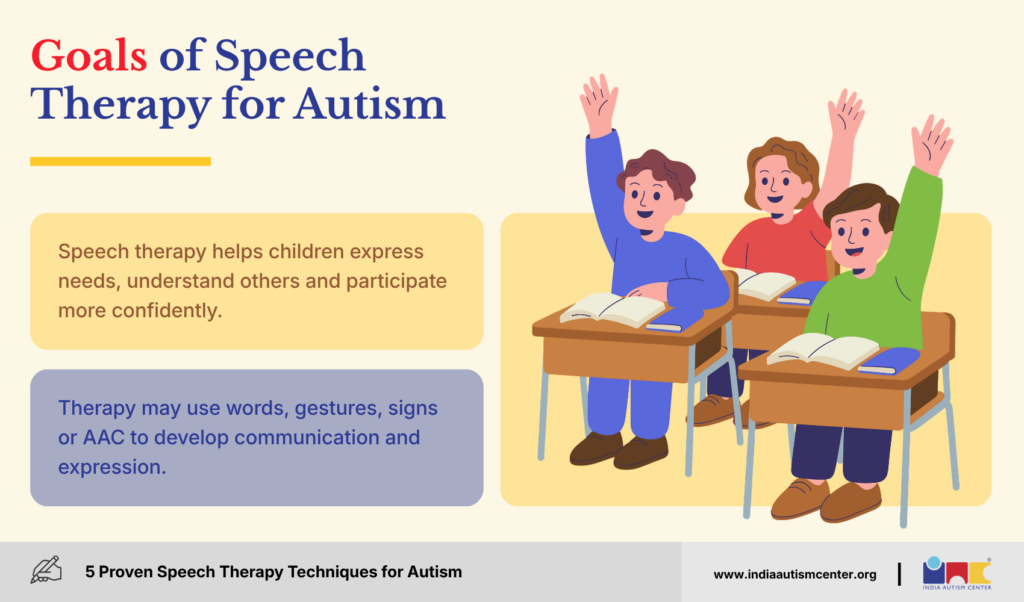 Goals of Speech Therapy for Autism

Speech therapy helps children express needs, understand others and participate more confidently.

Therapy may use words, gestures, signs or AAC to develop communication and expression.

5 Proven Speech Therapy Techniques for Autism

www.indiaautismcenter.org

INDIA AUTISM CENTER